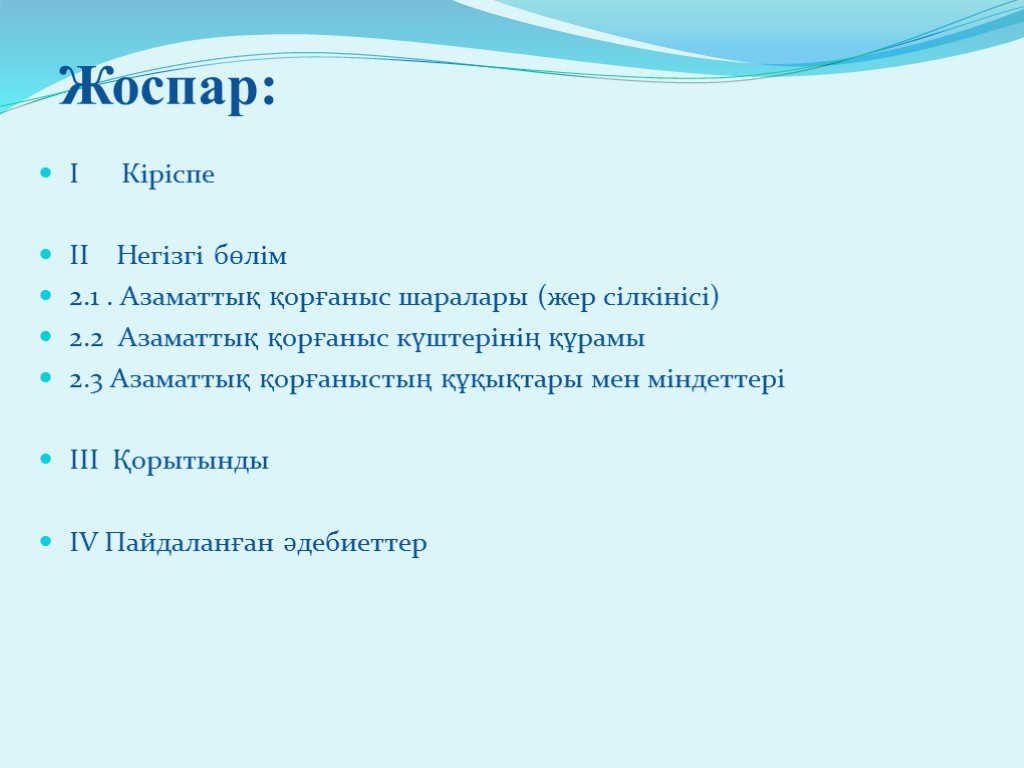 Жоспар:

I Кіріспе

II Негізгі бөлім

2.1 . Азаматтық қорғаныс шаралары (жер сілкінісі)

2.2 Азаматтық қорғаныс күштерінің құрамы

2.3 Азаматтық қорғаныстың құқықтары мен міндеттері

III Қорытынды

IV Пайдаланған әдебиеттер